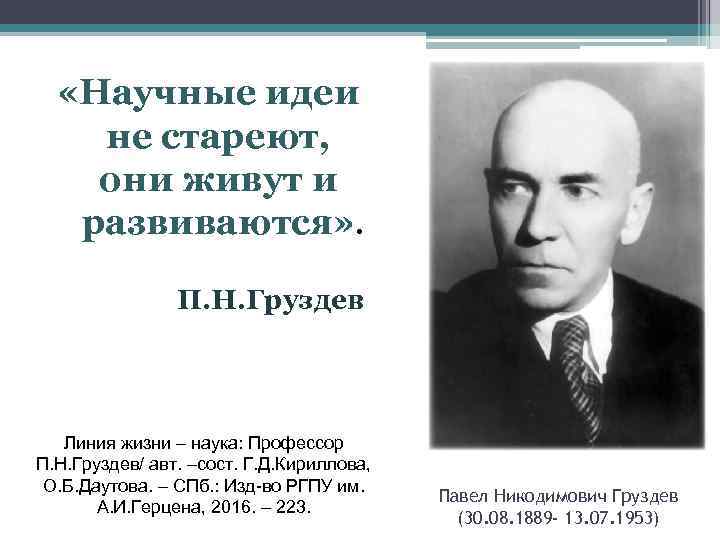 «Научные идеи не стареют, они живут и развиваются».

П.Н.Груздев

Линия жизни – наука: Профессор П.Н.Груздев/ авт. –сост. Г.Д.Кириллова, О.Б.Даутова. – СПб.: Изд-во РГПУ им. А.И.Герцена, 2016. – 223.

Павел Никодимович Груздев (30.08.1889- 13.07.1953)